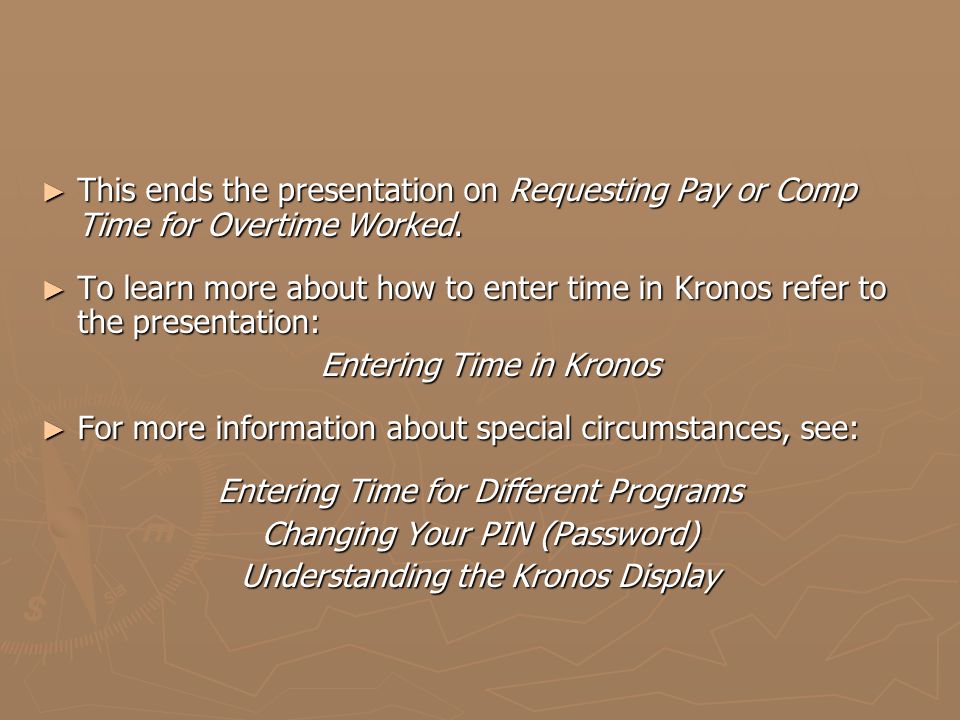 ► This ends the presentation on Requesting Pay or Comp Time for Overtime Worked.

► To learn more about how to enter time in Kronos refer to the presentation:

Entering Time in Kronos

► For more information about special circumstances, see:

Entering Time for Different Programs
Changing Your PIN (Password)
Understanding the Kronos Display